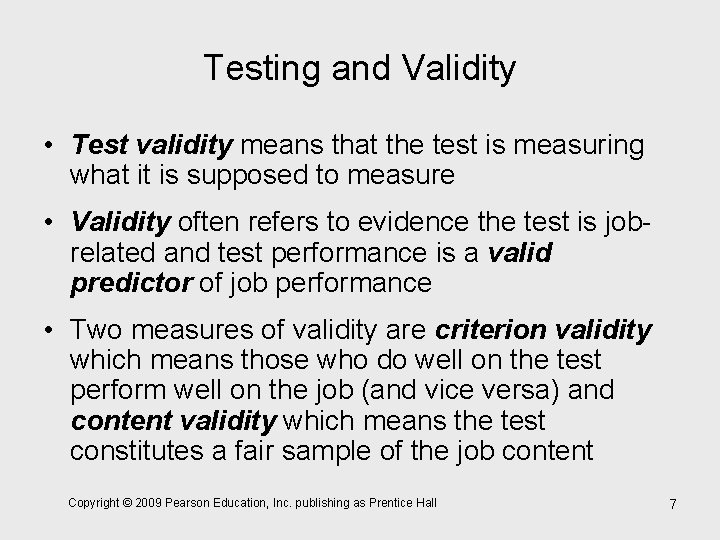 Testing and Validity

• Test validity means that the test is measuring what it is supposed to measure

• Validity often refers to evidence the test is job-related and test performance is a valid predictor of job performance

• Two measures of validity are criterion validity which means those who do well on the test perform well on the job (and vice versa) and content validity which means the test constitutes a fair sample of the job content

Copyright © 2009 Pearson Education, Inc. publishing as Prentice Hall

7